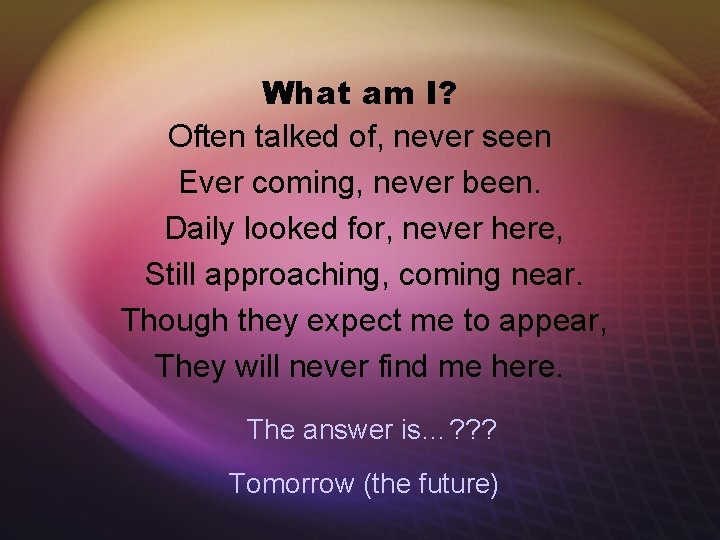 What am I?

Often talked of, never seen
Ever coming, never been.
Daily looked for, never here,
Still approaching, coming near.
Though they expect me to appear,
They will never find me here.

The answer is…???

Tomorrow (the future)